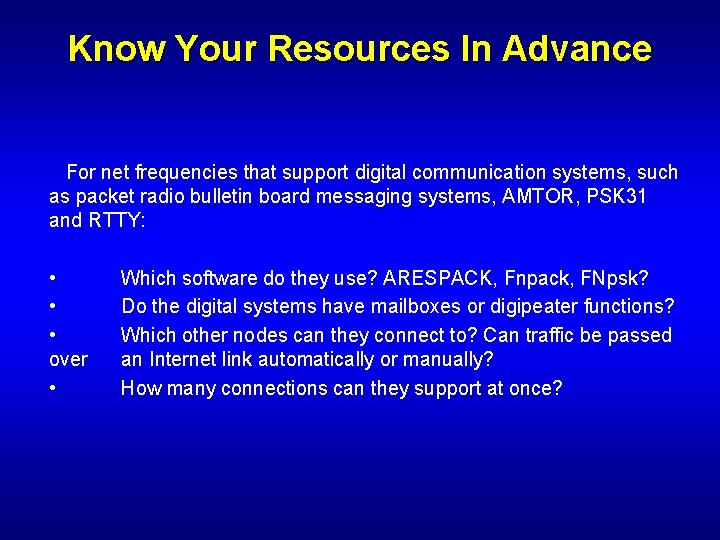 Know Your Resources In Advance

For net frequencies that support digital communication systems, such as packet radio bulletin board messaging systems, AMTOR, PSK31 and RTTY:

• Which software do they use? ARESPACK, Fnpack, FNpsk?
• Do the digital systems have mailboxes or digipeater functions?
• Which other nodes can they connect to? Can traffic be passed over an Internet link automatically or manually?
• How many connections can they support at once?